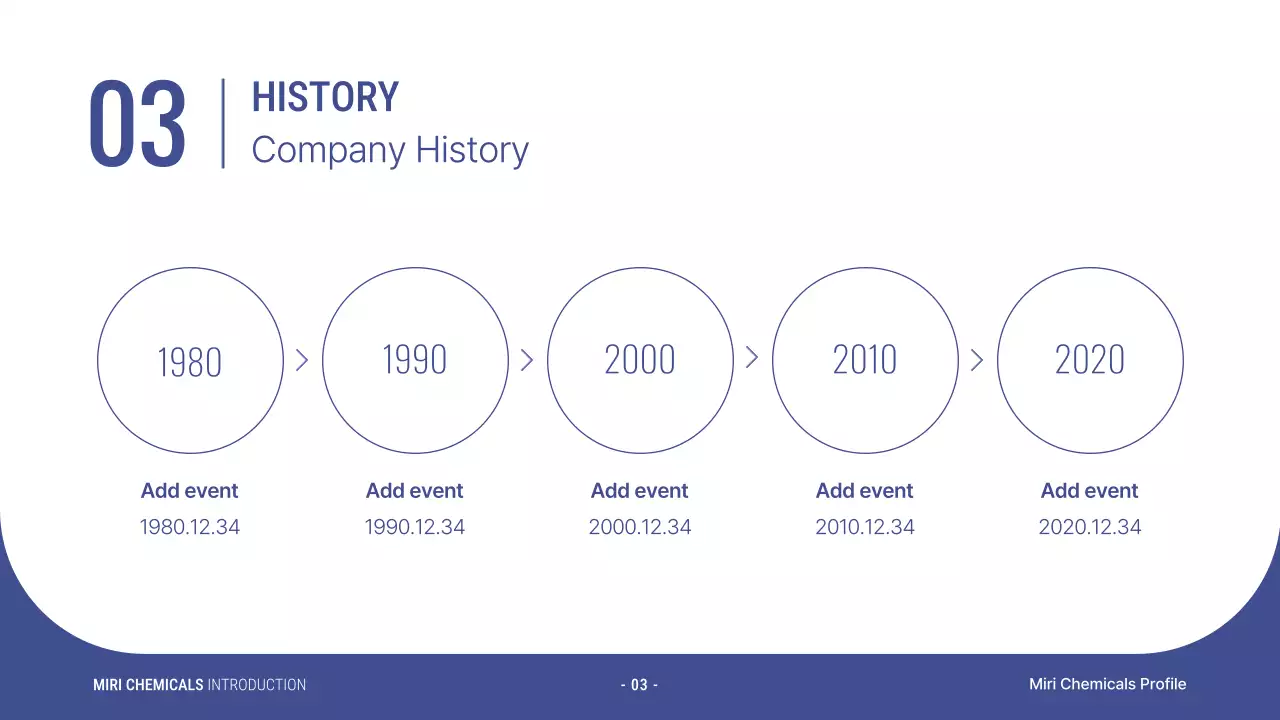 03

HISTORY
Company History

1980 > 1990 > 2000 > 2010 > 2020

Add event
1980.12.34

Add event
1990.12.34

Add event
2000.12.34

Add event
2010.12.34

Add event
2020.12.34

MIRI CHEMICALS INTRODUCTION

- 03 -

Miri Chemicals Profile